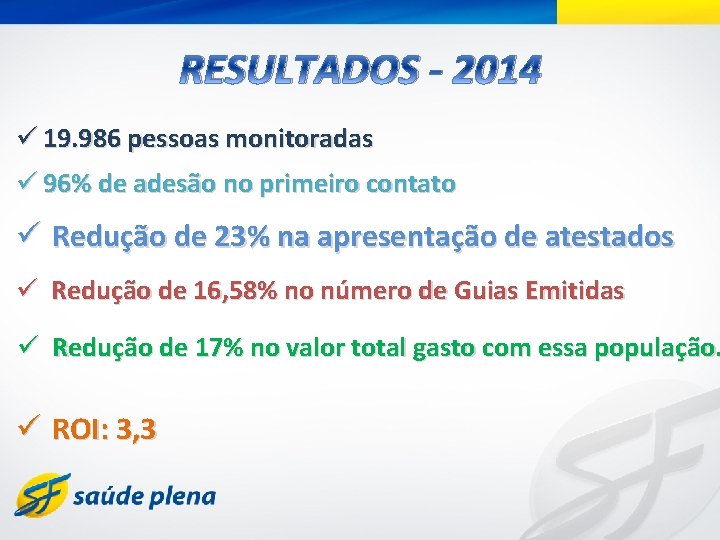 RESULTADOS - 2014

✓ 19.986 pessoas monitoradas

✓ 96% de adesão no primeiro contato

✓ Redução de 23% na apresentação de atestados

✓ Redução de 16,58% no número de Guias Emitidas

✓ Redução de 17% no valor total gasto com essa população.

✓ ROI: 3,3

SF saúde plena